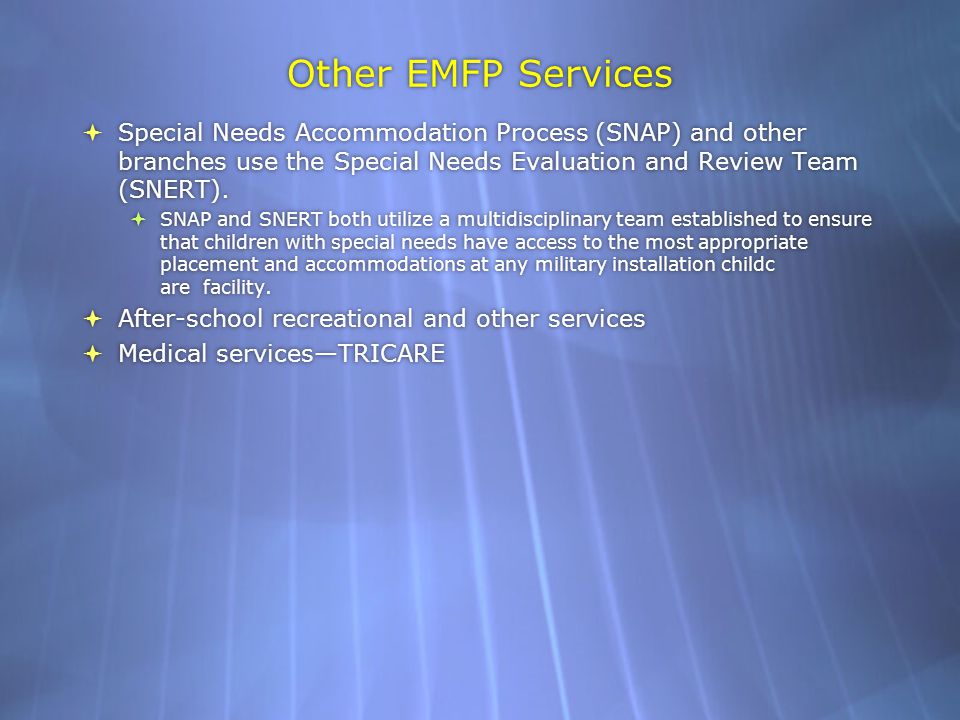 Other EMFP Services

Special Needs Accommodation Process (SNAP) and other branches use the Special Needs Evaluation and Review Team (SNERT).

SNAP and SNERT both utilize a multidisciplinary team established to ensure that children with special needs have access to the most appropriate placement and accommodations at any military installation childc are facility.

After-school recreational and other services

Medical services—TRICARE